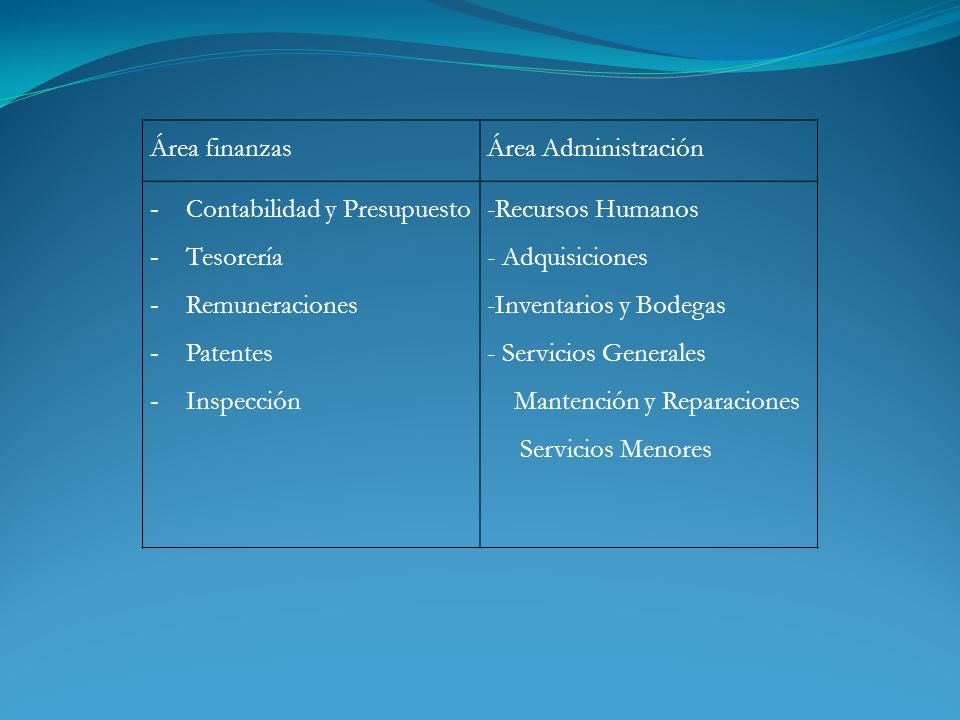 | Área finanzas | Área Administración |
|---|---|
| - Contabilidad y Presupuesto<br>- Tesorería<br>- Remuneraciones<br>- Patentes<br>- Inspección | -Recursos Humanos<br>- Adquisiciones<br>-Inventarios y Bodegas<br>- Servicios Generales<br>Mantención y Reparaciones<br>Servicios Menores |